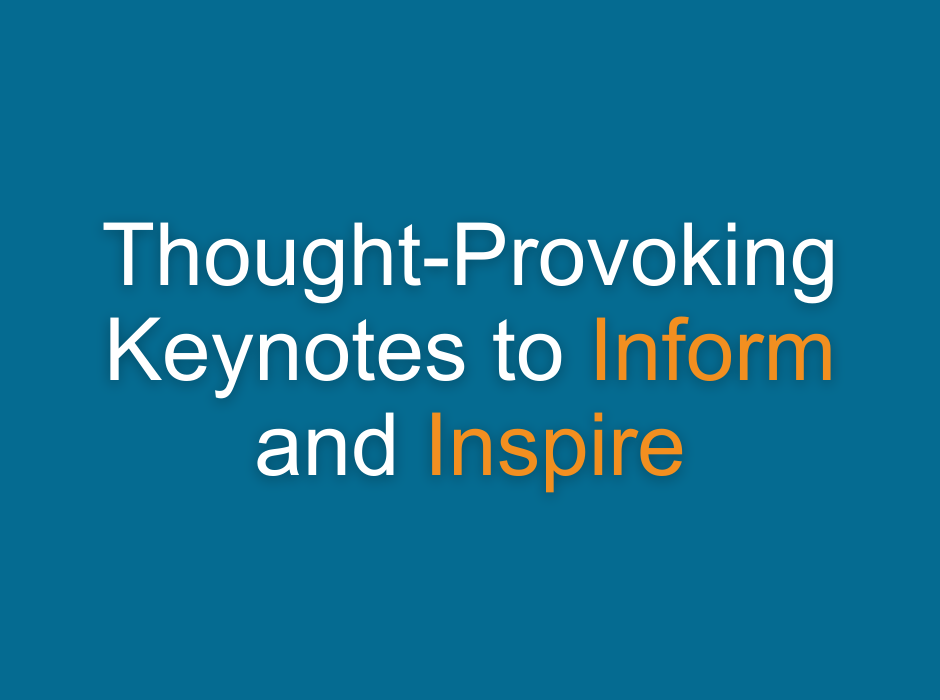 Thought-Provoking Keynotes to Inform and Inspire